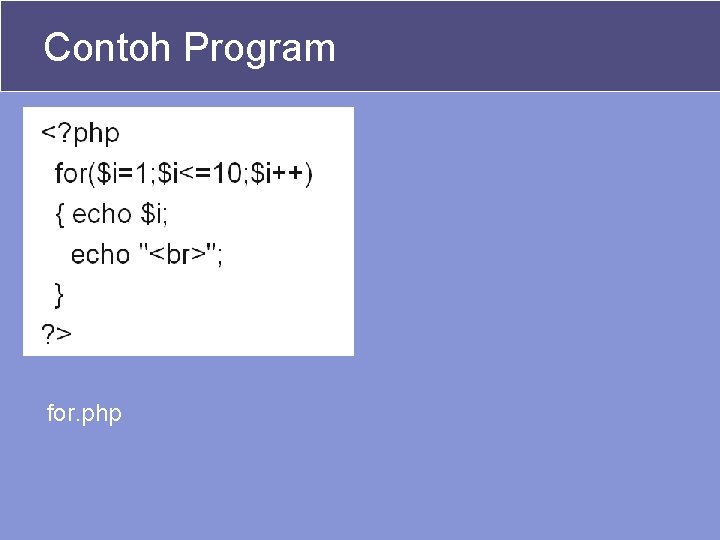 Contoh Program

<?php
for($i=1;$i<=10;$i++)
{ echo $i;
echo "<br>";
}
?>

for.php